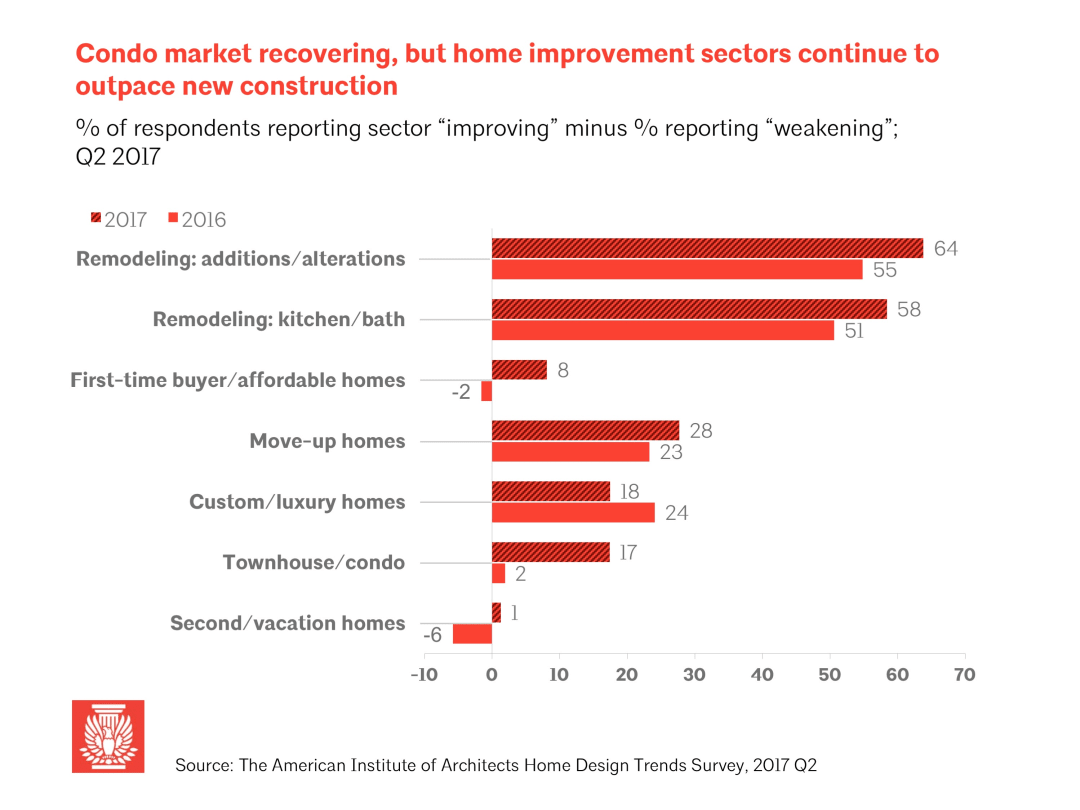 Condo market recovering, but home improvement sectors continue to outpace new construction

% of respondents reporting sector “improving” minus % reporting “weakening”; Q2 2017

2017 2016

Remodeling: additions/alterations 64 55

Remodeling: kitchen/bath 58 51

First-time buyer/affordable homes 8 -2

Move-up homes 28 23

Custom/luxury homes 18 24

Townhouse/condo 17 2

Second/vacation homes 1 -6

-10 0 10 20 30 40 50 60 70

Source: The American Institute of Architects Home Design Trends Survey, 2017 Q2